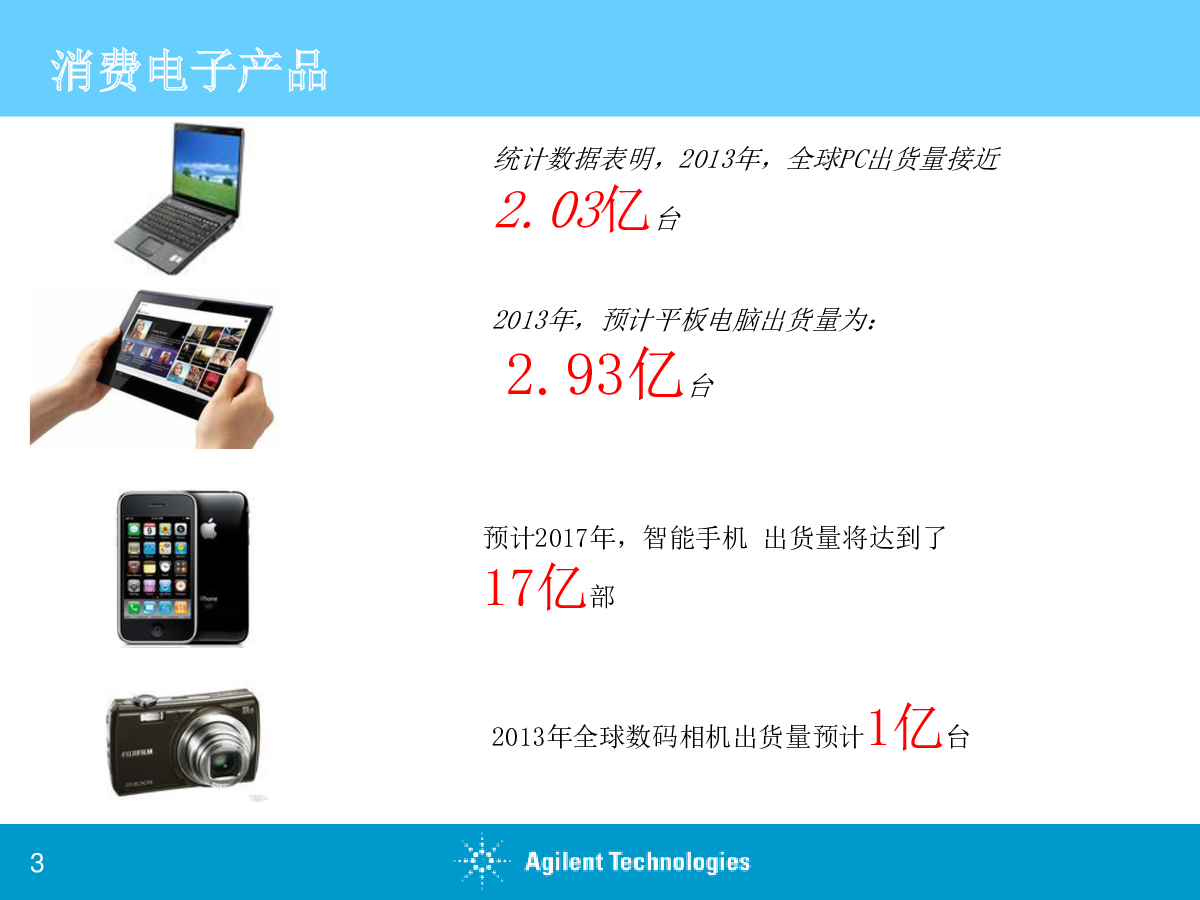 消费电子产品

统计数据表明，2013年，全球PC出货量接近
2.03亿台

2013年，预计平板电脑出货量为：
2.93亿台

预计2017年，智能手机 出货量将达到了
17亿部

2013年全球数码相机出货量预计1亿台

3

Agilent Technologies